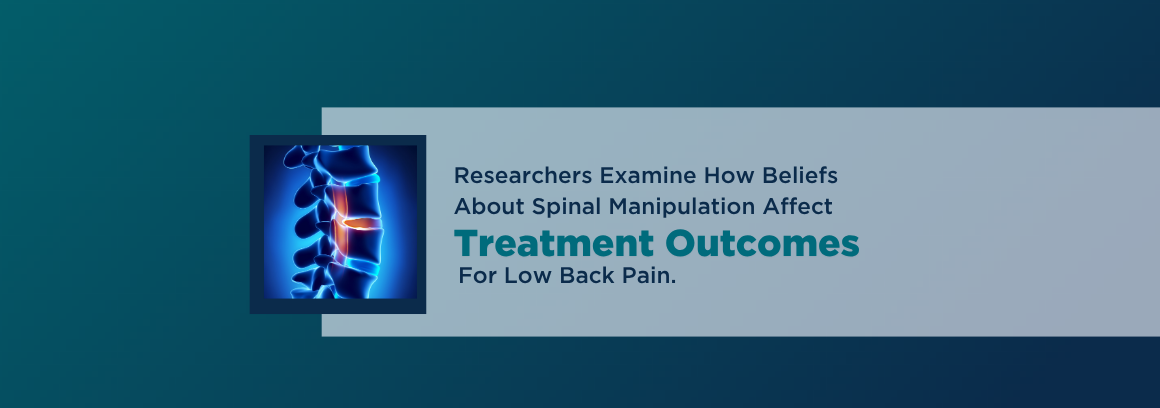 Researchers Examine How Beliefs About Spinal Manipulation Affect Treatment Outcomes For Low Back Pain.